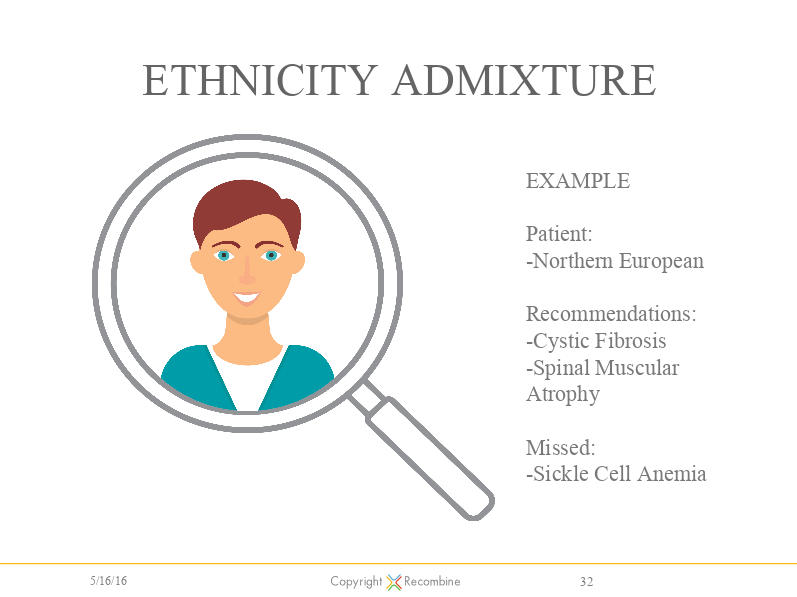 ETHNICITY ADMIXTURE

EXAMPLE

Patient:
-Northern European

Recommendations:
-Cystic Fibrosis
-Spinal Muscular Atrophy

Missed:
-Sickle Cell Anemia

5/16/16

Copyright Recombine

32